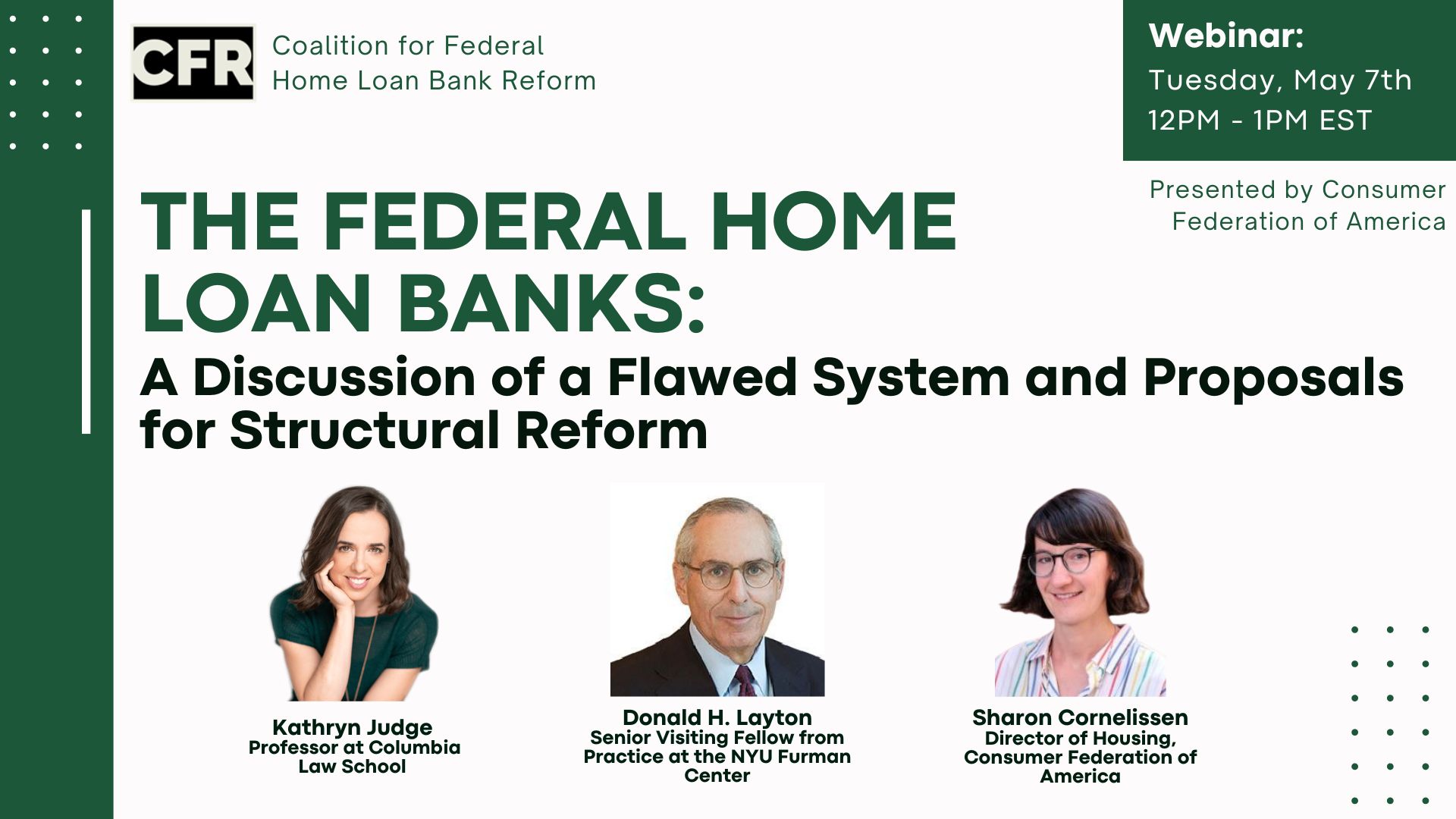 CFR Coalition for Federal Home Loan Bank Reform

Webinar:
Tuesday, May 7th
12PM - 1PM EST

Presented by Consumer Federation of America

THE FEDERAL HOME LOAN BANKS:
A Discussion of a Flawed System and Proposals for Structural Reform

Kathryn Judge
Professor at Columbia Law School

Donald H. Layton
Senior Visiting Fellow from Practice at the NYU Furman Center

Sharon Cornelissen
Director of Housing, Consumer Federation of America